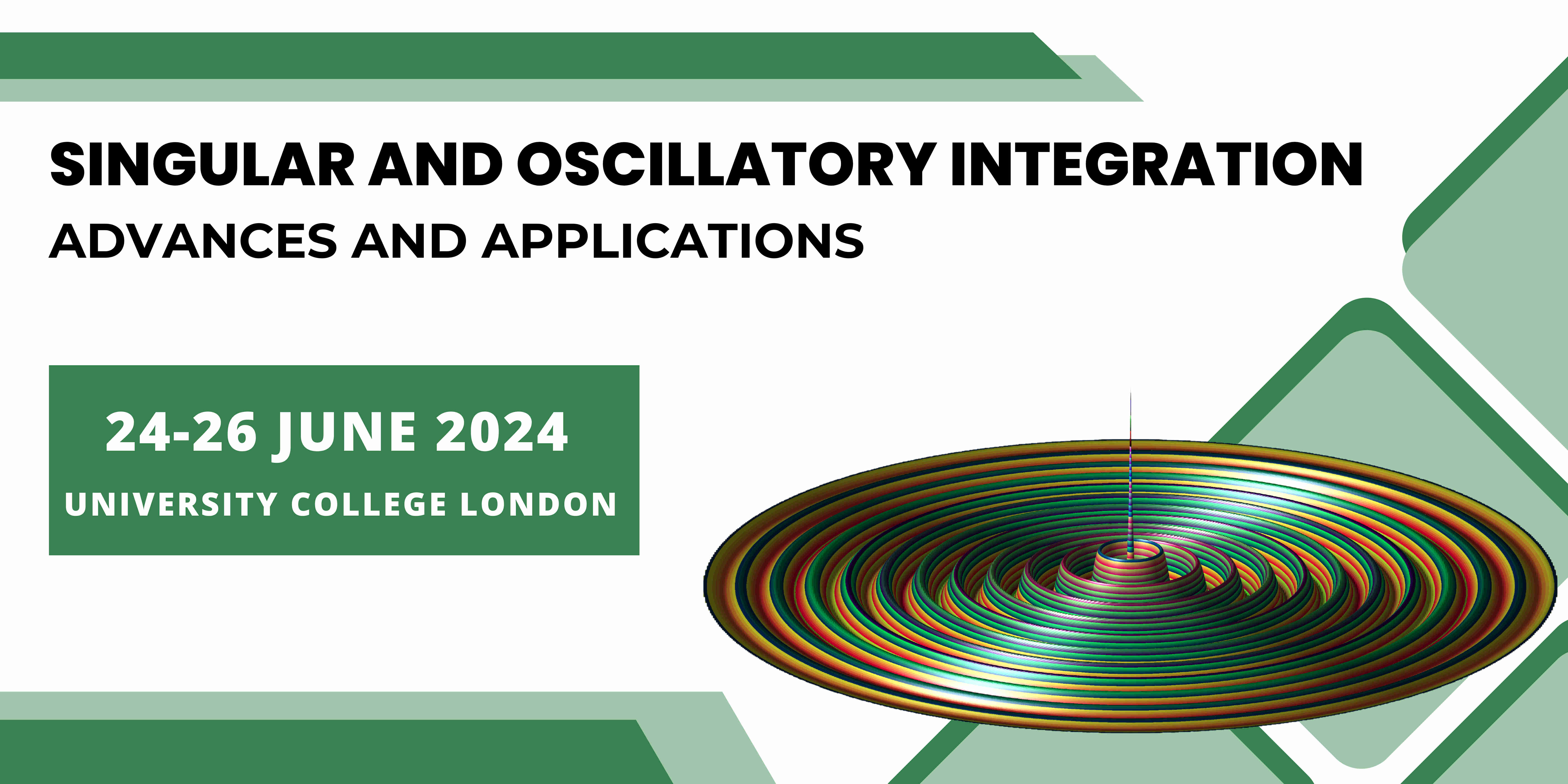 SINGULAR AND OSCILLATORY INTEGRATION
ADVANCES AND APPLICATIONS

24-26 JUNE 2024
UNIVERSITY COLLEGE LONDON